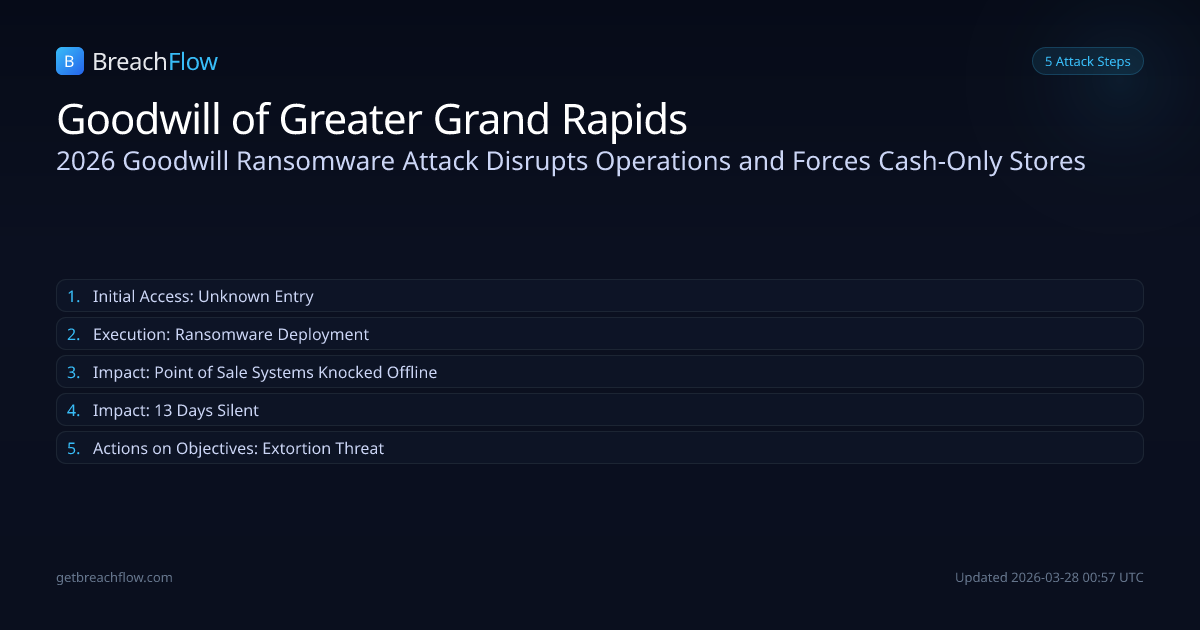 B BreachFlow

5 Attack Steps

Goodwill of Greater Grand Rapids

2026 Goodwill Ransomware Attack Disrupts Operations and Forces Cash-Only Stores

1. Initial Access: Unknown Entry
2. Execution: Ransomware Deployment
3. Impact: Point of Sale Systems Knocked Offline
4. Impact: 13 Days Silent
5. Actions on Objectives: Extortion Threat

getbreachflow.com

Updated 2026-03-28 00:57 UTC